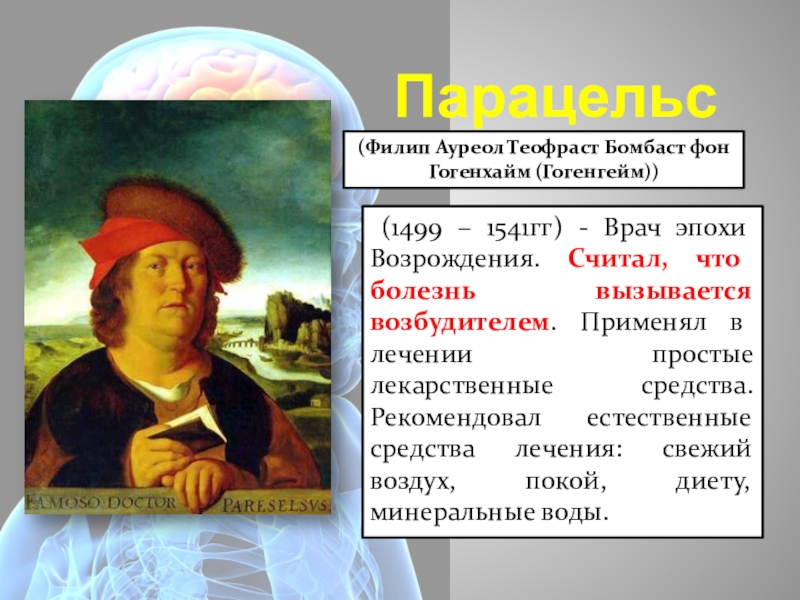 Парацельс

(Филип Ауреол Теофраст Бомбаст фон Гогенхайм (Гогенгейм))

(1499 – 1541гг) - Врач эпохи Возрождения. Считал, что болезнь вызывается возбудителем. Применял в лечении простые лекарственные средства. Рекомендовал естественные средства лечения: свежий воздух, покой, диету, минеральные воды.

FAMOSO DOCTOR PARESELSVS